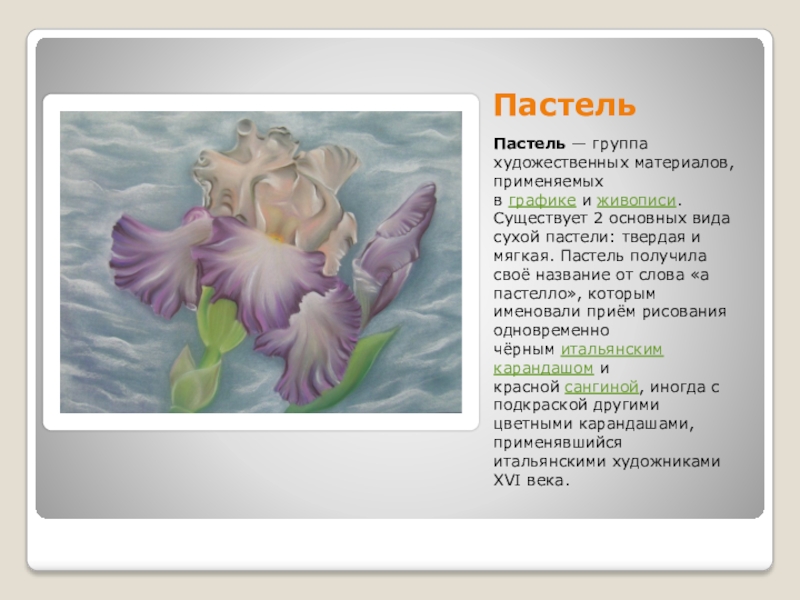 Пастель

Пастель — группа художественных материалов, применяемых в графике и живописи. Существует 2 основных вида сухой пастели: твердая и мягкая. Пастель получила своё название от слова «а пастелло», которым именовали приём рисования одновременно чёрным итальянским карандашом и красной сангиной, иногда с подкраской другими цветными карандашами, применявшийся итальянскими художниками XVI века.